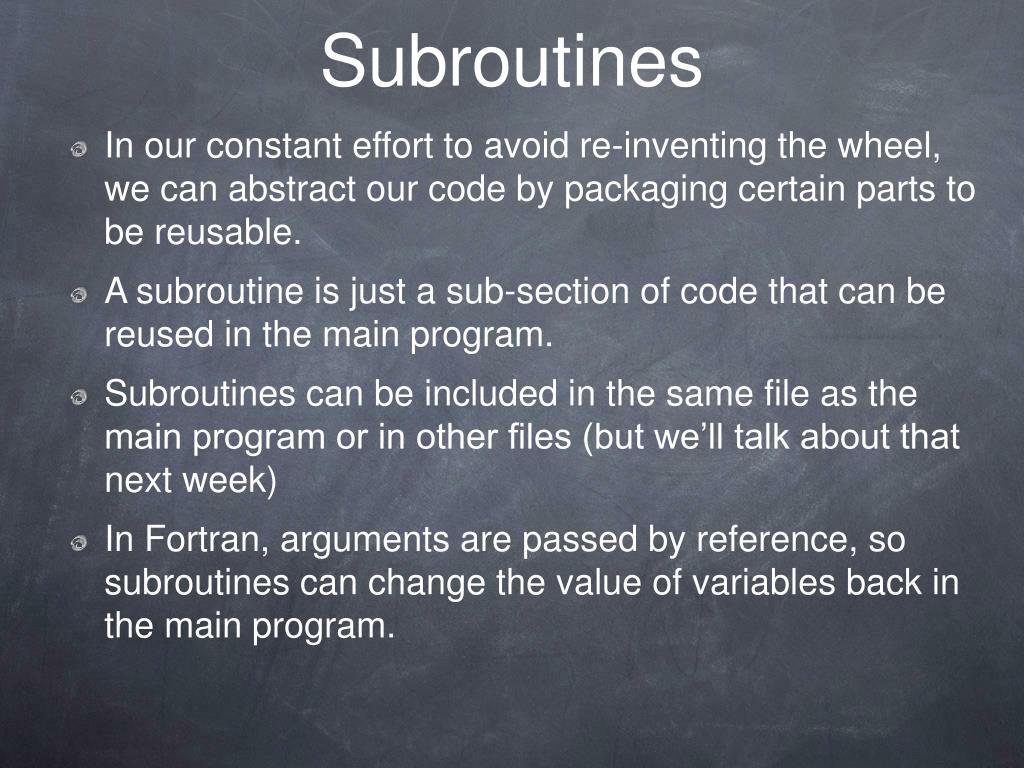 Subroutines

In our constant effort to avoid re-inventing the wheel, we can abstract our code by packaging certain parts to be reusable.

A subroutine is just a sub-section of code that can be reused in the main program.

Subroutines can be included in the same file as the main program or in other files (but we'll talk about that next week)

In Fortran, arguments are passed by reference, so subroutines can change the value of variables back in the main program.